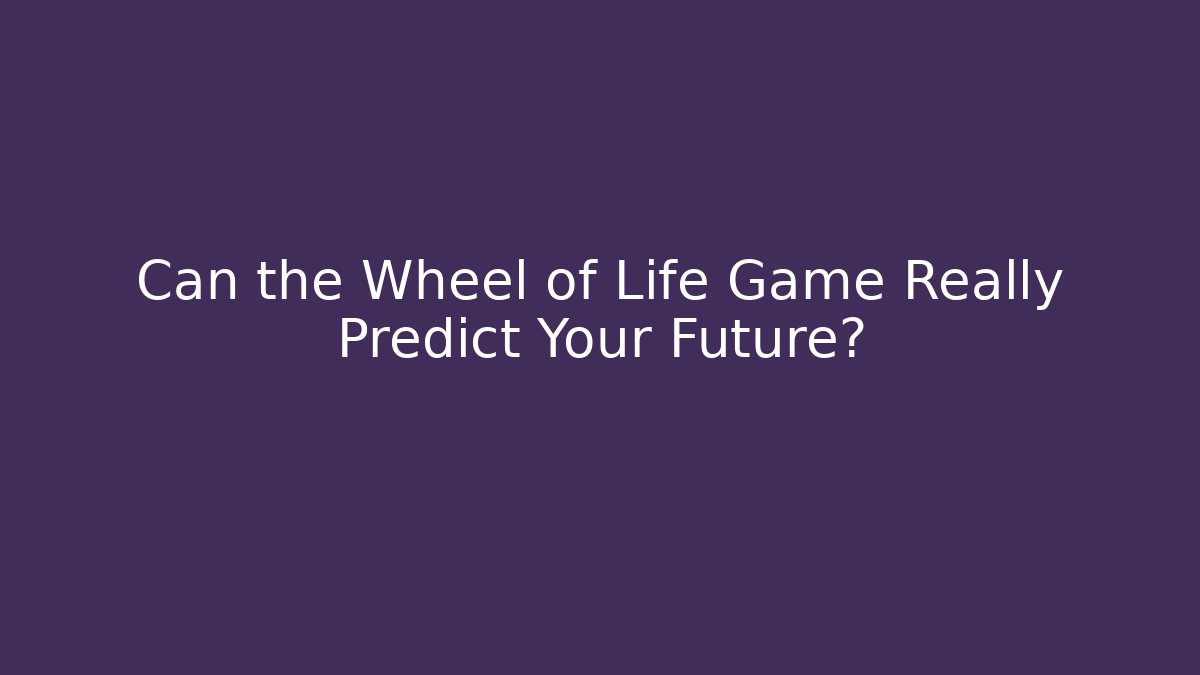 Can the Wheel of Life Game Really Predict Your Future?